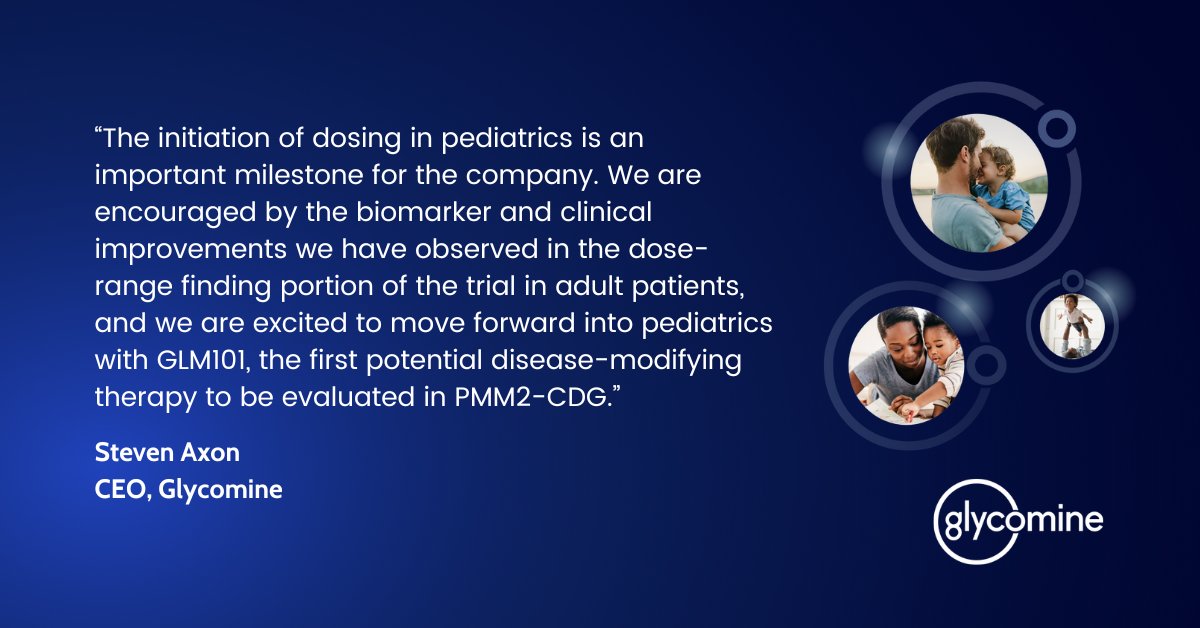 “The initiation of dosing in pediatrics is an important milestone for the company. We are encouraged by the biomarker and clinical improvements we have observed in the dose-range finding portion of the trial in adult patients, and we are excited to move forward into pediatrics with GLM101, the first potential disease-modifying therapy to be evaluated in PMM2-CDG.”

Steven Axon
CEO, Glycomine

glycomine